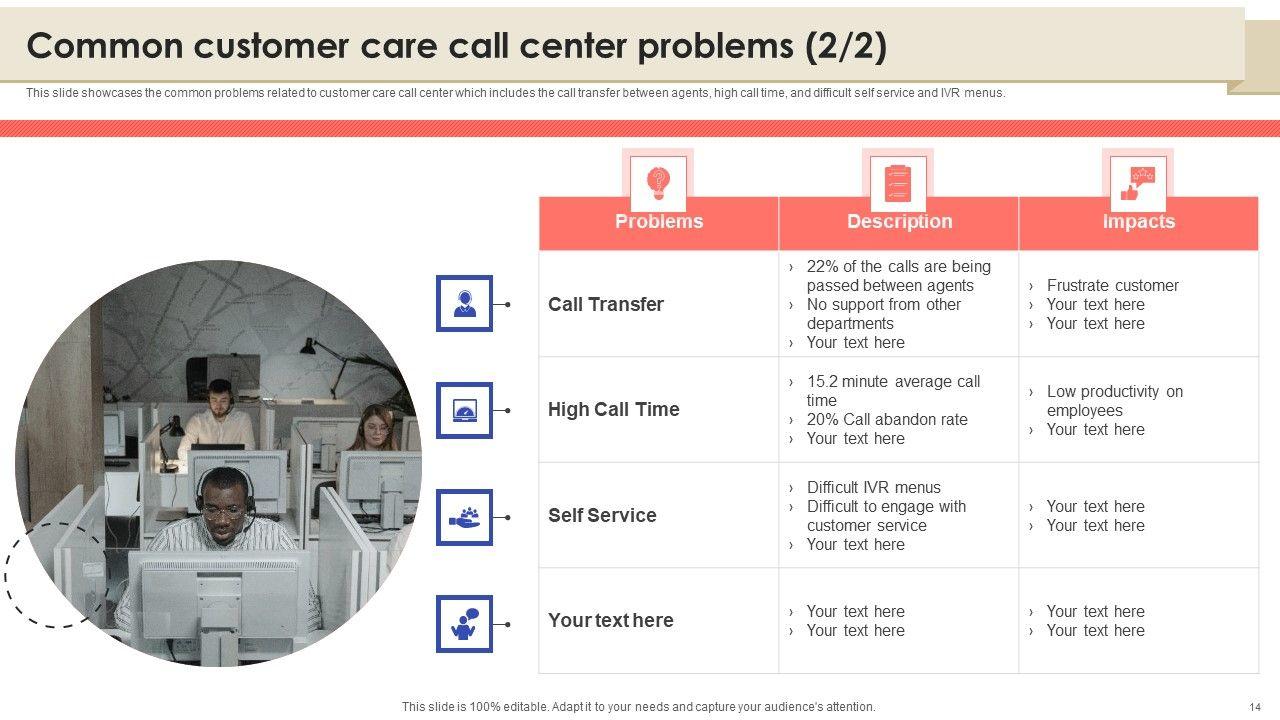 Common customer care call center problems (2/2)

This slide showcases the common problems related to customer care call center which includes the call transfer between agents, high call time, and difficult self service and IVR menus.

| Problems | Description | Impacts |
|---|---|---|
| Call Transfer | › 22% of the calls are being passed between agents › No support from other departments › Your text here | › Frustrate customer › Your text here › Your text here |
| High Call Time | › 15.2 minute average call time › 20% Call abandon rate › Your text here | › Low productivity on employees › Your text here |
| Self Service | › Difficult IVR menus › Difficult to engage with customer service › Your text here | › Your text here › Your text here |
| Your text here | › Your text here › Your text here | › Your text here › Your text here |

This slide is 100% editable. Adapt it to your needs and capture your audience's attention.

14